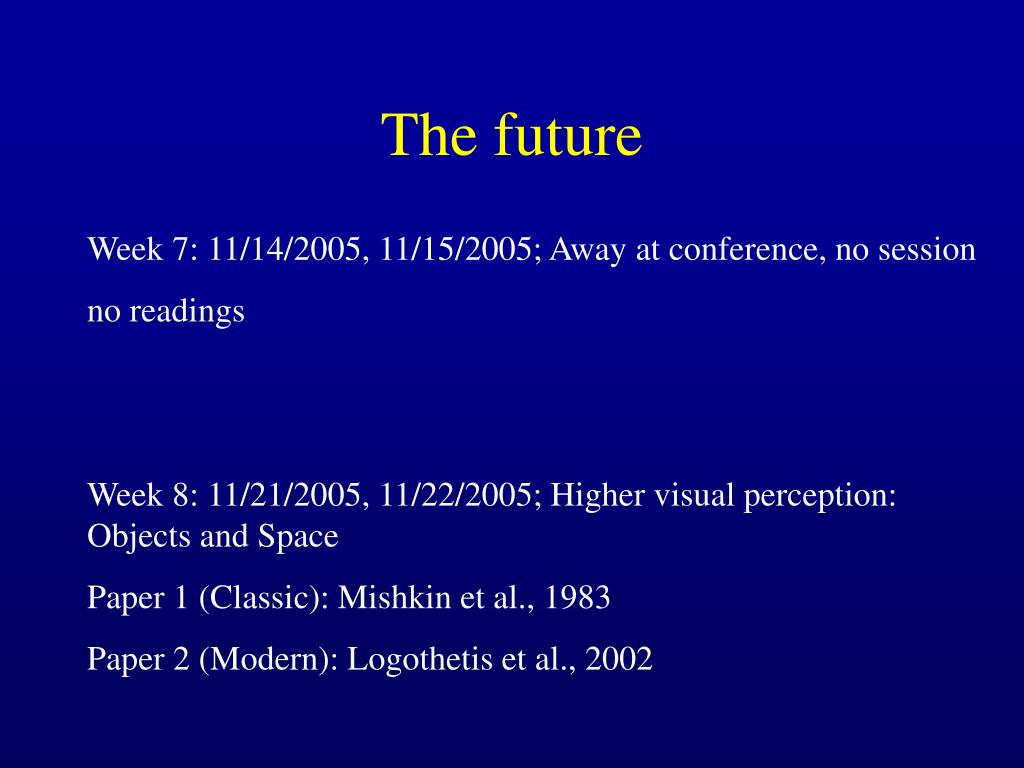 The future

Week 7: 11/14/2005, 11/15/2005; Away at conference, no session

no readings

Week 8: 11/21/2005, 11/22/2005; Higher visual perception: Objects and Space

Paper 1 (Classic): Mishkin et al., 1983

Paper 2 (Modern): Logothetis et al., 2002